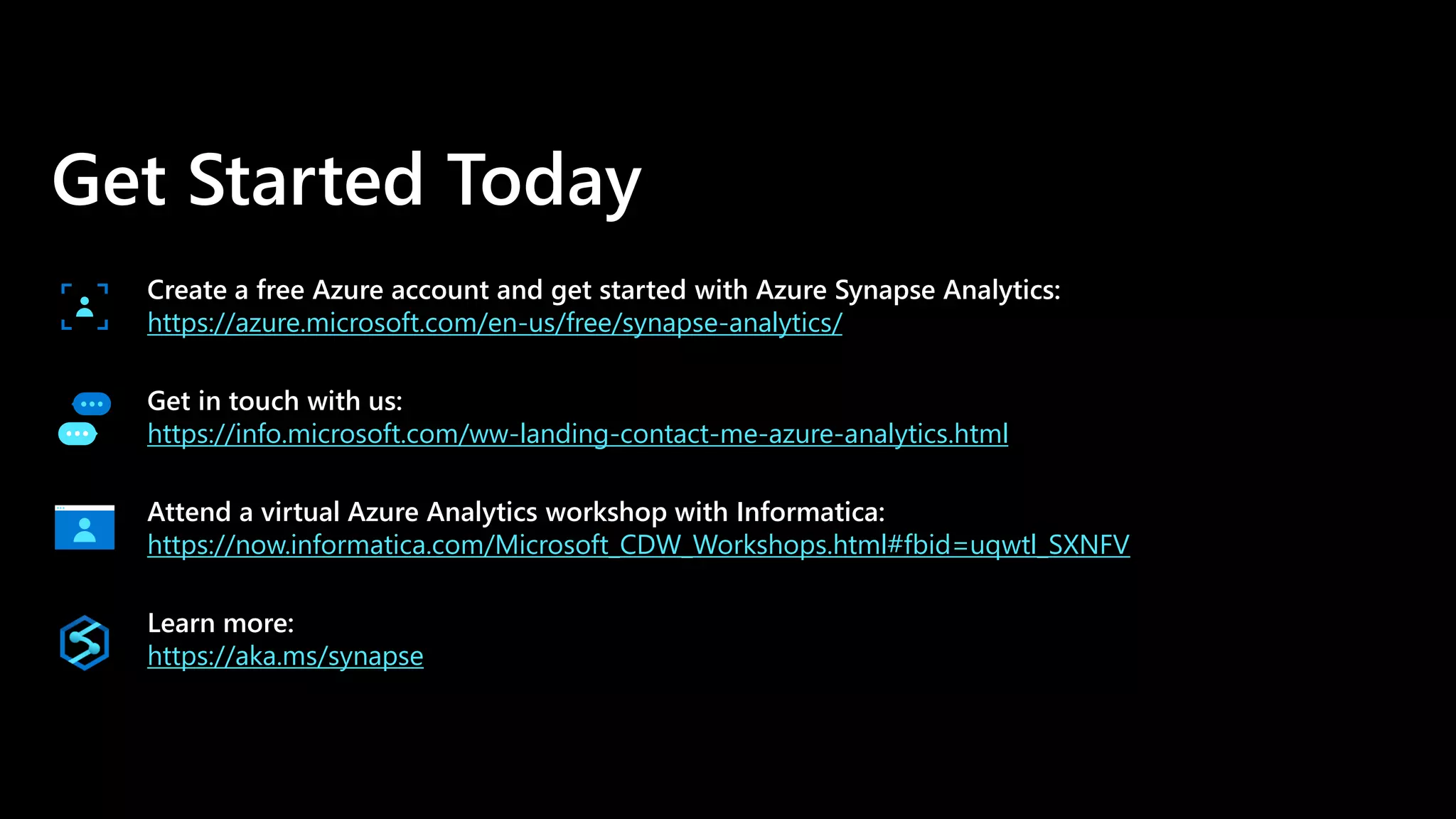 Get Started Today

Create a free Azure account and get started with Azure Synapse Analytics:
https://azure.microsoft.com/en-us/free/synapse-analytics/

Get in touch with us:
https://info.microsoft.com/ww-landing-contact-me-azure-analytics.html

Attend a virtual Azure Analytics workshop with Informatica:
https://now.informatica.com/Microsoft_CDW_Workshops.html#fbid=uqwtl_SXNFV

Learn more:
https://aka.ms/synapse